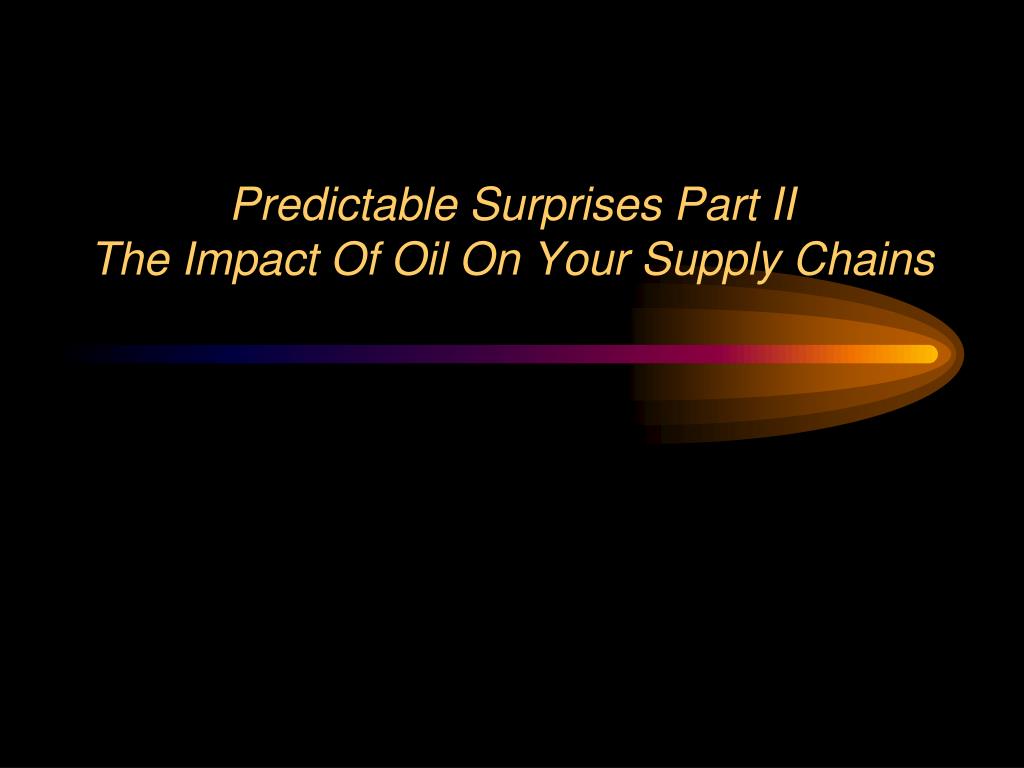 Predictable Surprises Part II
The Impact Of Oil On Your Supply Chains